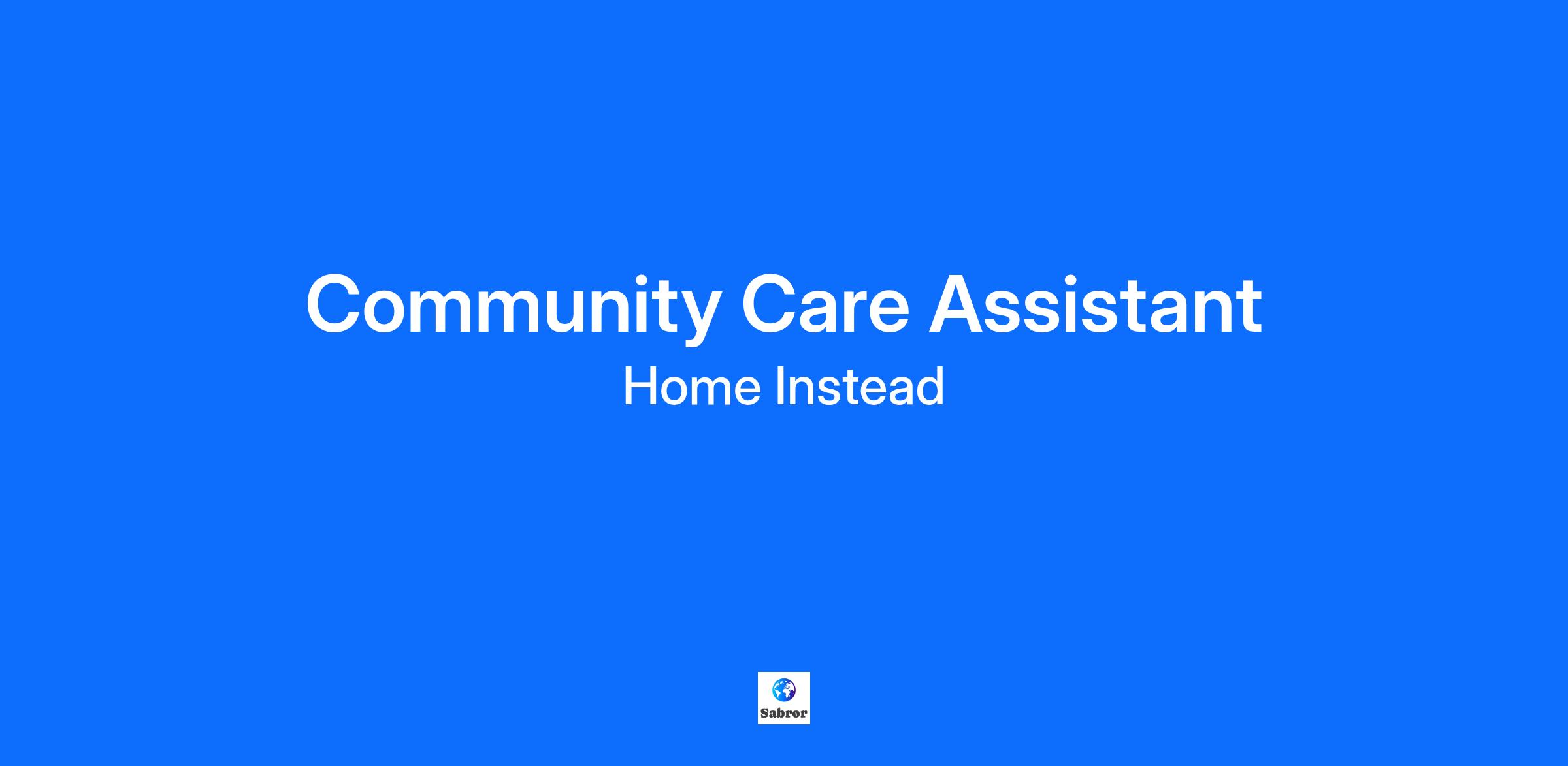 Community Care Assistant
Home Instead

Sabror